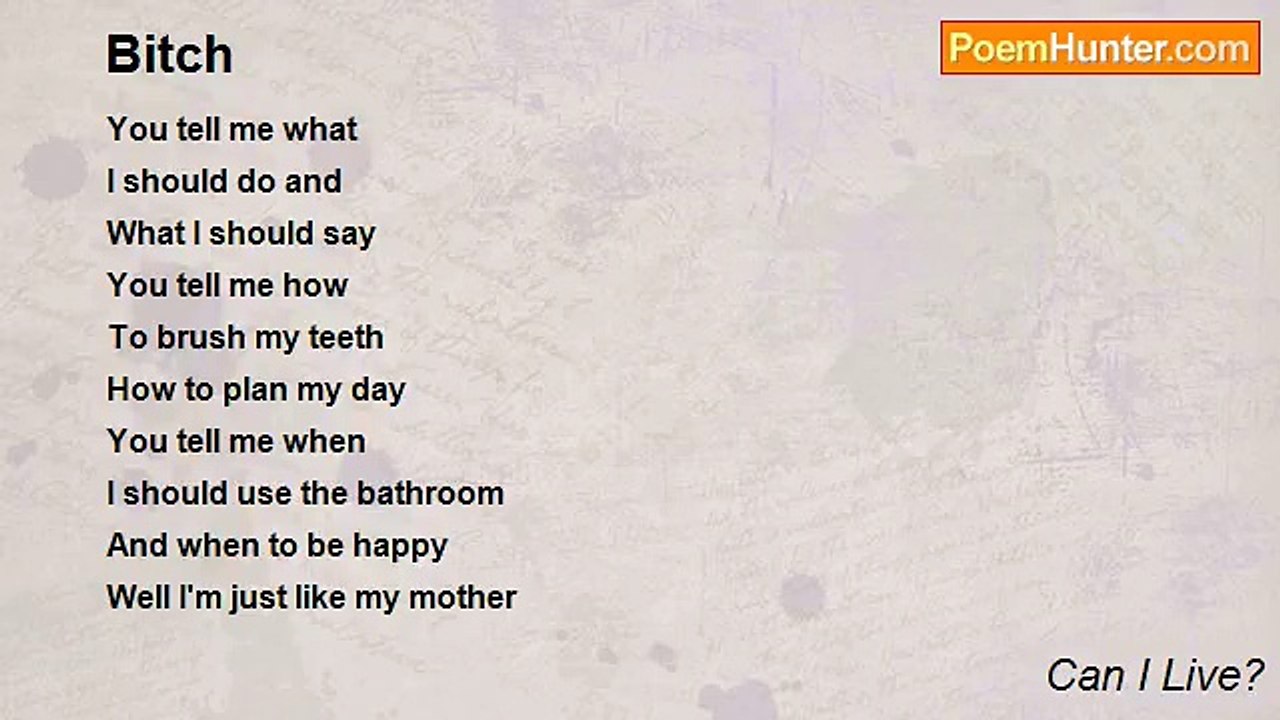 Bitch

PoemHunter.com

You tell me what
I should do and
What I should say
You tell me how
To brush my teeth
How to plan my day
You tell me when
I should use the bathroom
And when to be happy
Well I'm just like my mother

Can I Live?